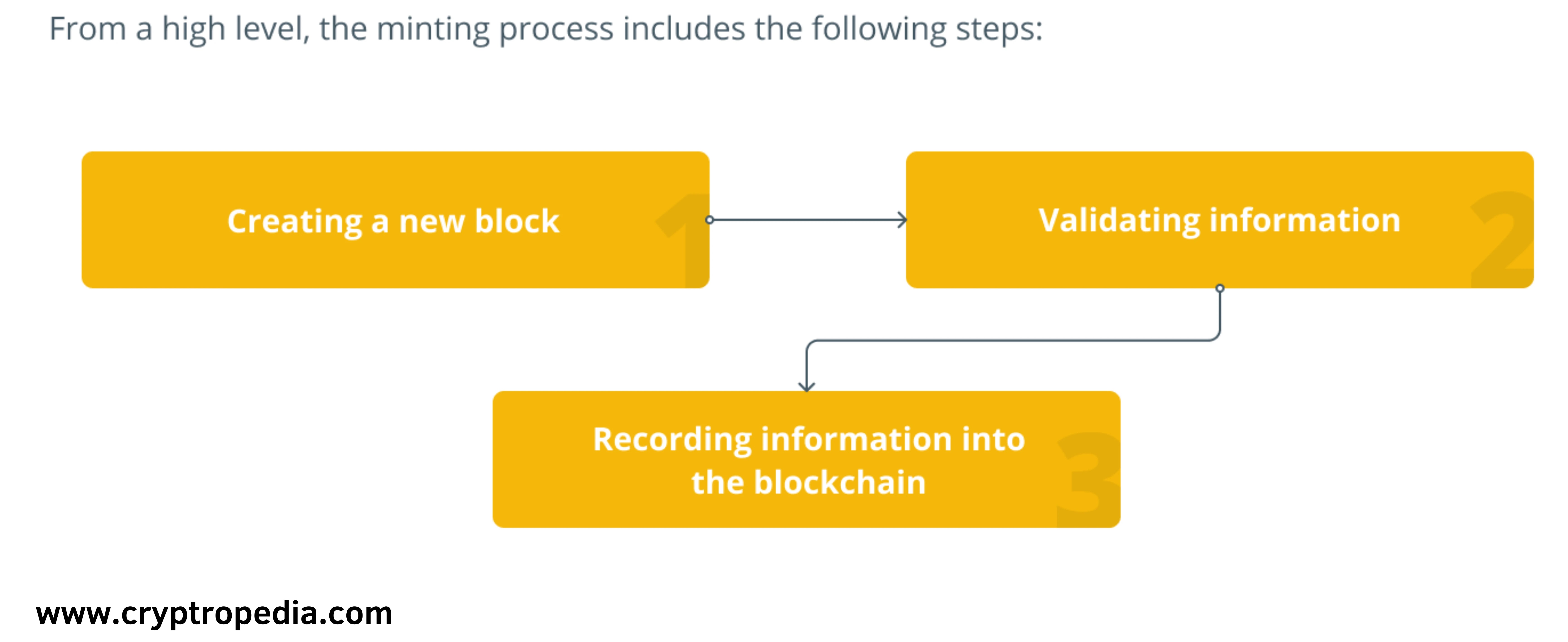 From a high level, the minting process includes the following steps:

Creating a new block 1

Validating information 2

Recording information into the blockchain 3

www.cryptropedia.com